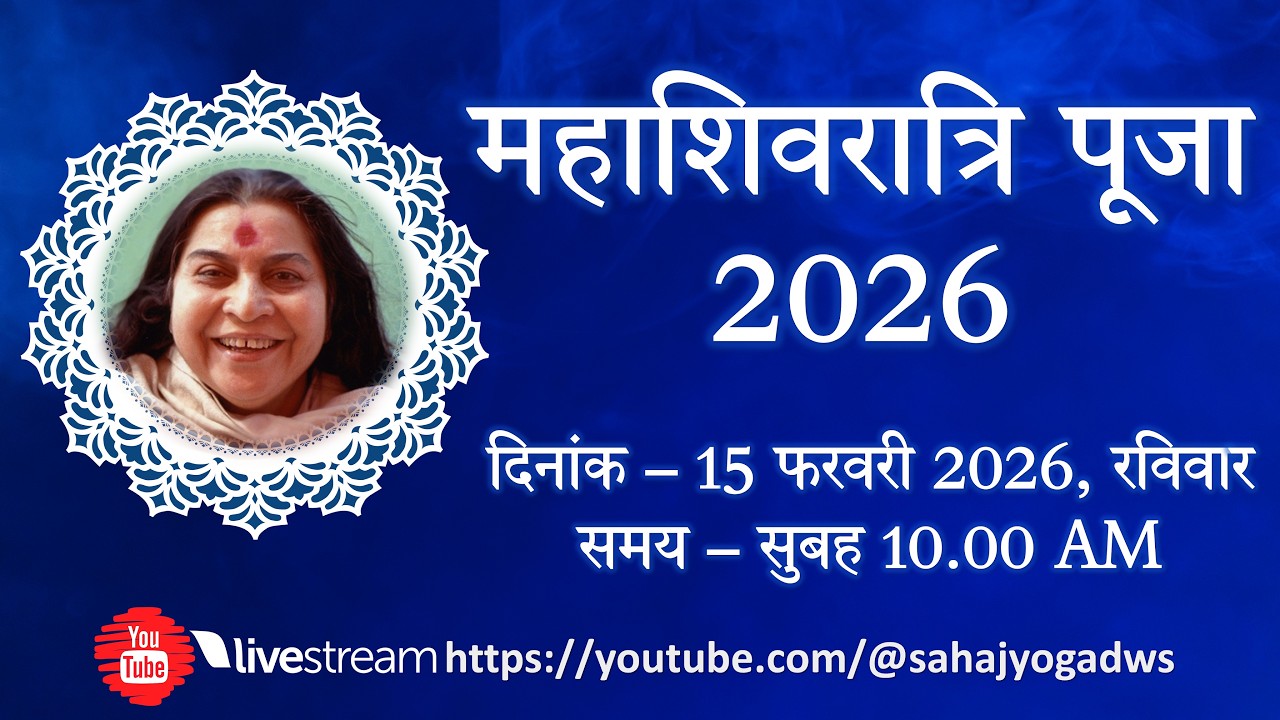 महाशिवरात्रि पूजा
2026

दिनांक – 15 फरवरी 2026, रविवार
समय – सुबह 10.00 AM

You Tube livestream https://youtube.com/@sahajyogadws